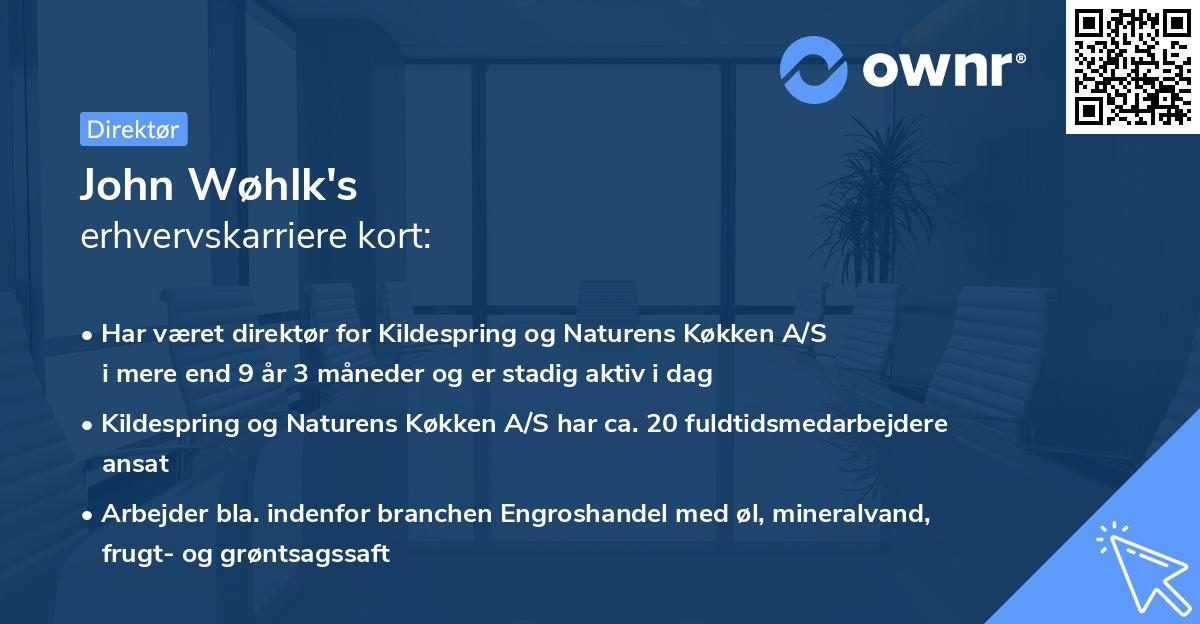 ownr®

Direktør

John Wøhlk's
erhvervskarriere kort:

• Har været direktør for Kildespring og Naturens Køkken A/S i mere end 9 år 3 måneder og er stadig aktiv i dag

• Kildespring og Naturens Køkken A/S har ca. 20 fuldtidsmedarbejdere ansat

• Arbejder bla. indenfor branchen Engroshandel med øl, mineralvand, frugt- og grøntsagssaft